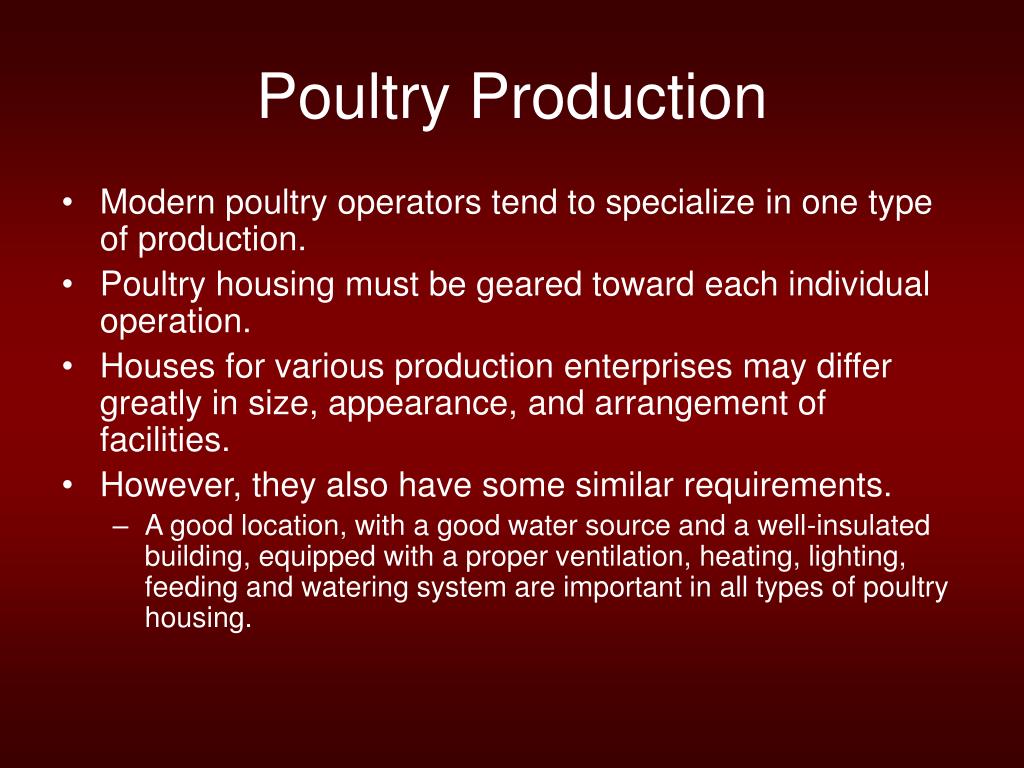 Poultry Production

• Modern poultry operators tend to specialize in one type of production.
• Poultry housing must be geared toward each individual operation.
• Houses for various production enterprises may differ greatly in size, appearance, and arrangement of facilities.
• However, they also have some similar requirements.
– A good location, with a good water source and a well-insulated building, equipped with a proper ventilation, heating, lighting, feeding and watering system are important in all types of poultry housing.